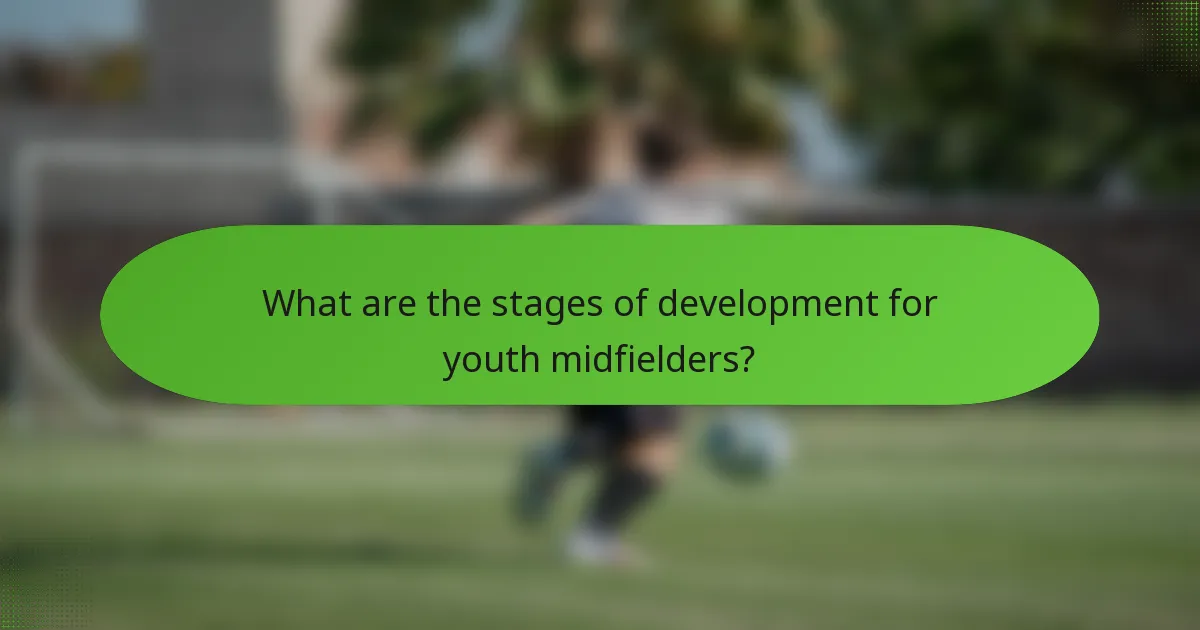 What are the stages of development for youth midfielders?